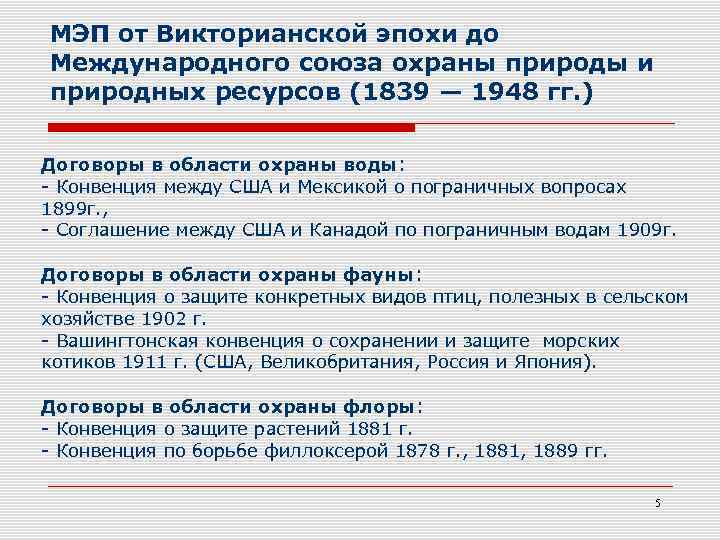 МЭП от Викторианской эпохи до Международного союза охраны природы и природных ресурсов (1839 — 1948 гг.)

Договоры в области охраны воды:
- Конвенция между США и Мексикой о пограничных вопросах 1899г.,
- Соглашение между США и Канадой по пограничным водам 1909г.

Договоры в области охраны фауны:
- Конвенция о защите конкретных видов птиц, полезных в сельском хозяйстве 1902 г.
- Вашингтонская конвенция о сохранении и защите морских котиков 1911 г. (США, Великобритания, Россия и Япония).

Договоры в области охраны флоры:
- Конвенция о защите растений 1881 г.
- Конвенция по борьбе филлоксерой 1878 г., 1881, 1889 гг.

5